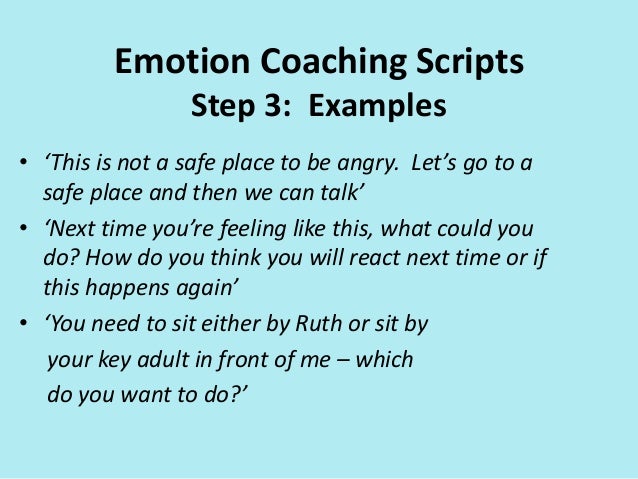 Emotion Coaching Scripts
Step 3: Examples

• ‘This is not a safe place to be angry. Let’s go to a safe place and then we can talk’
• ‘Next time you’re feeling like this, what could you do? How do you think you will react next time or if this happens again’
• ‘You need to sit either by Ruth or sit by your key adult in front of me – which do you want to do?’